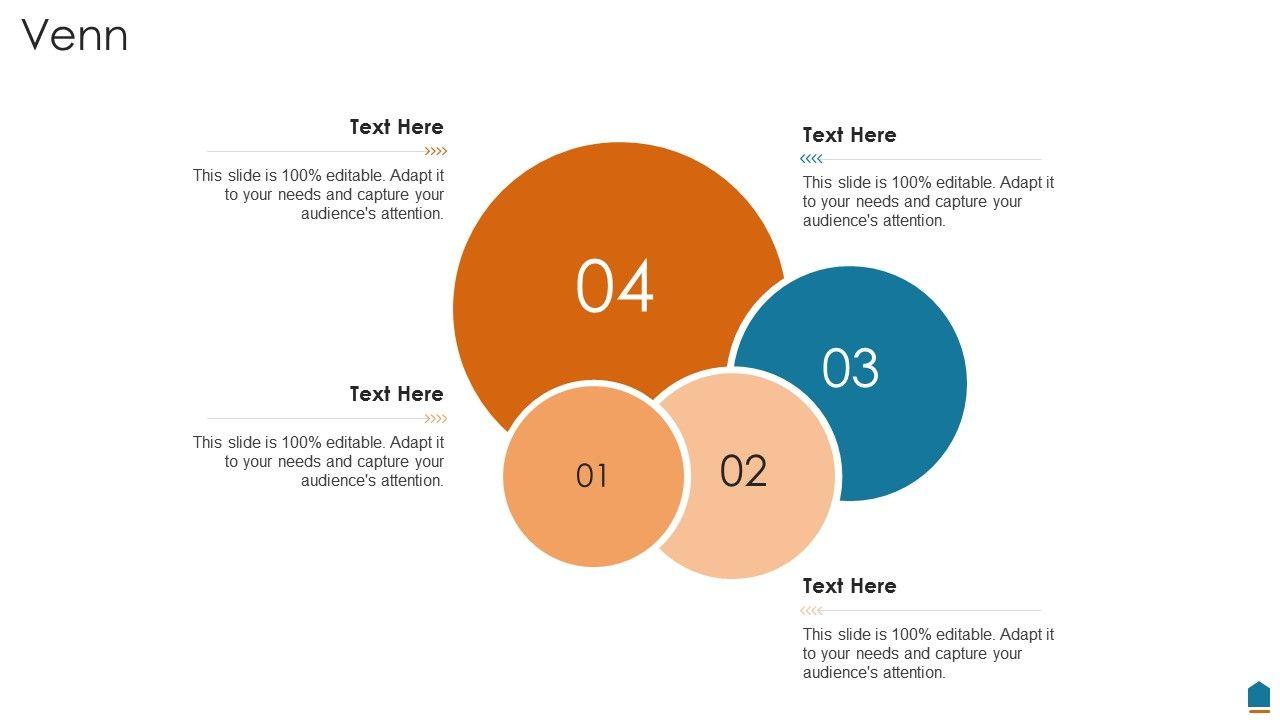 Venn

Text Here

This slide is 100% editable. Adapt it to your needs and capture your audience's attention.

Text Here

This slide is 100% editable. Adapt it to your needs and capture your audience's attention.

04

03

Text Here

This slide is 100% editable. Adapt it to your needs and capture your audience's attention.

01

02

Text Here

This slide is 100% editable. Adapt it to your needs and capture your audience's attention.